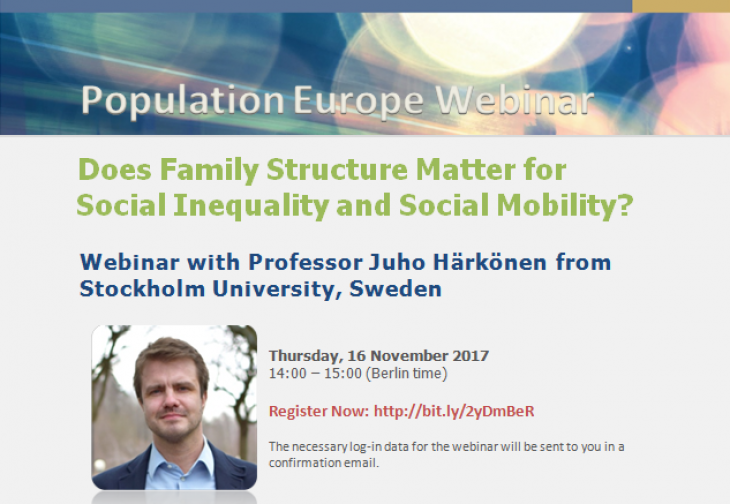 Population Europe Webinar

Does Family Structure Matter for Social Inequality and Social Mobility?

Webinar with Professor Juho Härkönen from Stockholm University, Sweden

Thursday, 16 November 2017
14:00 – 15:00 (Berlin time)

Register Now: http://bit.ly/2yDmBeR

The necessary log-in data for the webinar will be sent to you in a confirmation email.